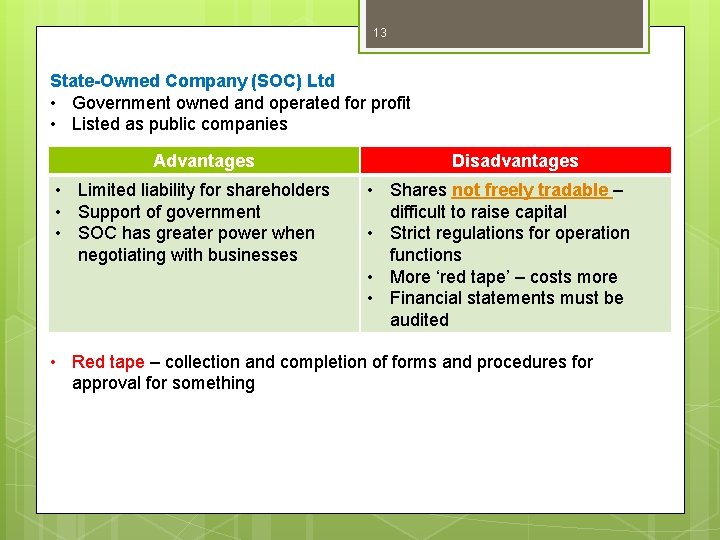 13

State-Owned Company (SOC) Ltd
• Government owned and operated for profit
• Listed as public companies

| Advantages | Disadvantages |
|---|---|
| • Limited liability for shareholders • Support of government • SOC has greater power when negotiating with businesses | • Shares not freely tradable – difficult to raise capital • Strict regulations for operation functions • More 'red tape' – costs more • Financial statements must be audited |

• Red tape – collection and completion of forms and procedures for approval for something